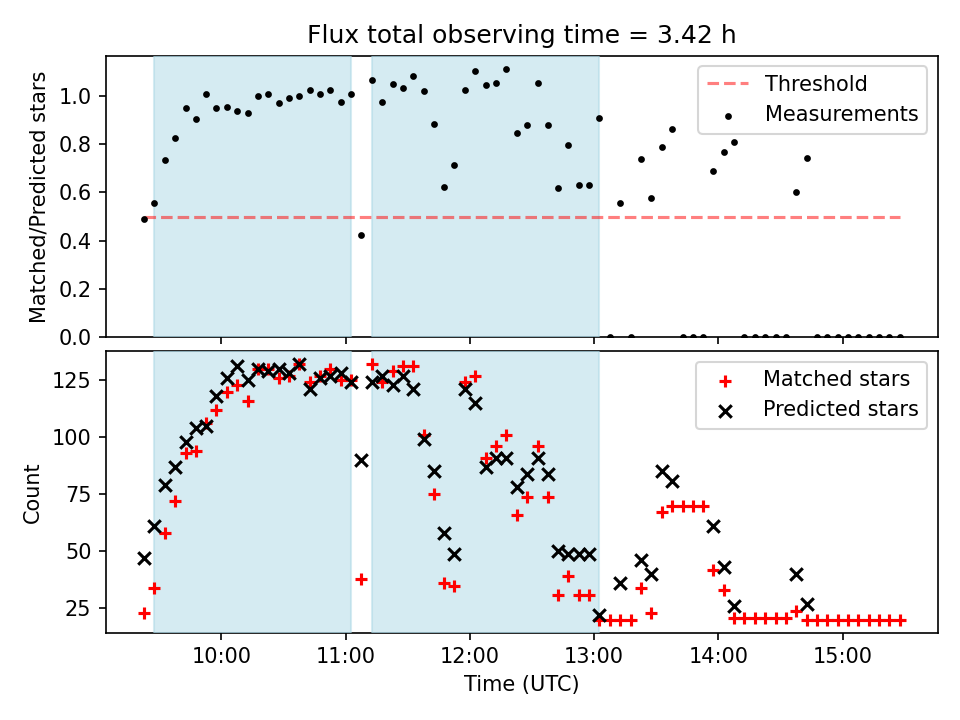 Flux total observing time = 3.42 h

Matched/Predicted stars

1.0
0.8
0.6
0.4
0.2
0.0

Threshold
Measurements

Count

125
100
75
50
25

Matched stars
Predicted stars

10:00
11:00
12:00
13:00
14:00
15:00

Time (UTC)